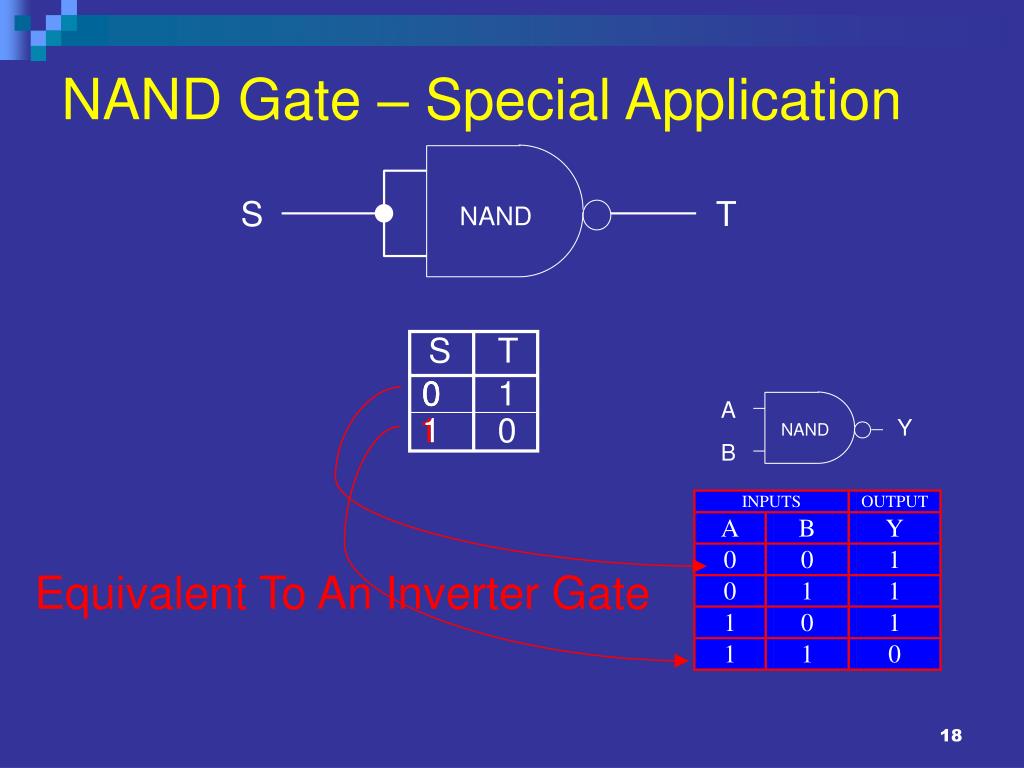 NAND Gate – Special Application

S NAND T

| S | T |
|---|---|
| 0 | 1 |
| 1 | 0 |

A B NAND Y

| INPUTS | | OUTPUT |
|---|---|---|
| A | B | Y |
| 0 | 0 | 1 |
| 0 | 1 | 1 |
| 1 | 0 | 1 |
| 1 | 1 | 0 |

Equivalent To An Inverter Gate

18